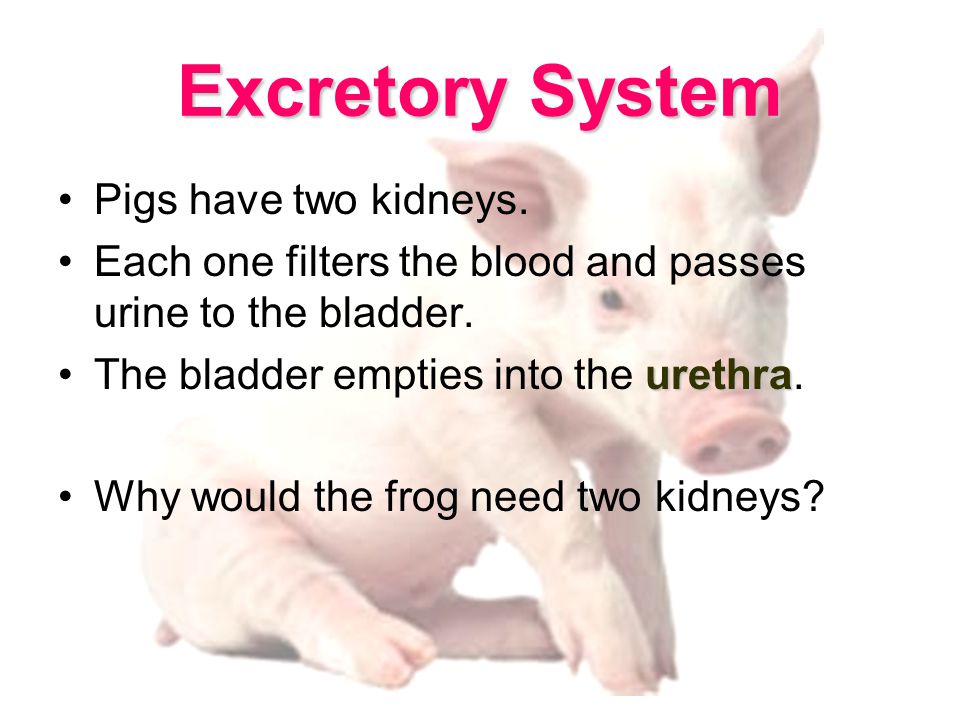 Excretory System

• Pigs have two kidneys.
• Each one filters the blood and passes urine to the bladder.
• The bladder empties into the urethra.

• Why would the frog need two kidneys?